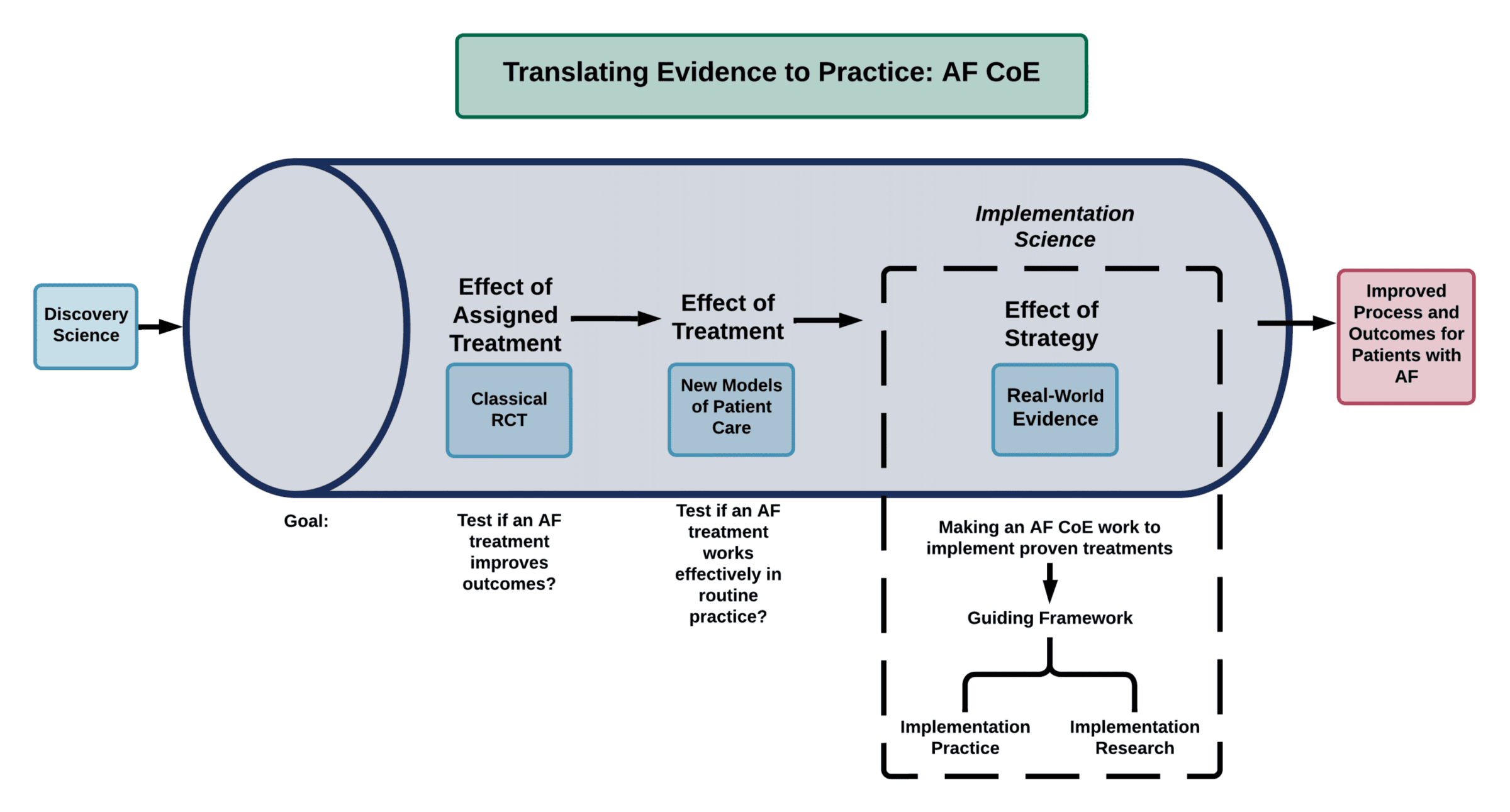 Translating Evidence to Practice: AF CoE

Discovery Science

Effect of Assigned Treatment

Classical RCT

Effect of Treatment

New Models of Patient Care

Implementation Science

Effect of Strategy

Real-World Evidence

Improved Process and Outcomes for Patients with AF

Goal:

Test if an AF treatment improves outcomes?

Test if an AF treatment works effectively in routine practice?

Making an AF CoE work to implement proven treatments

Guiding Framework

Implementation Practice

Implementation Research